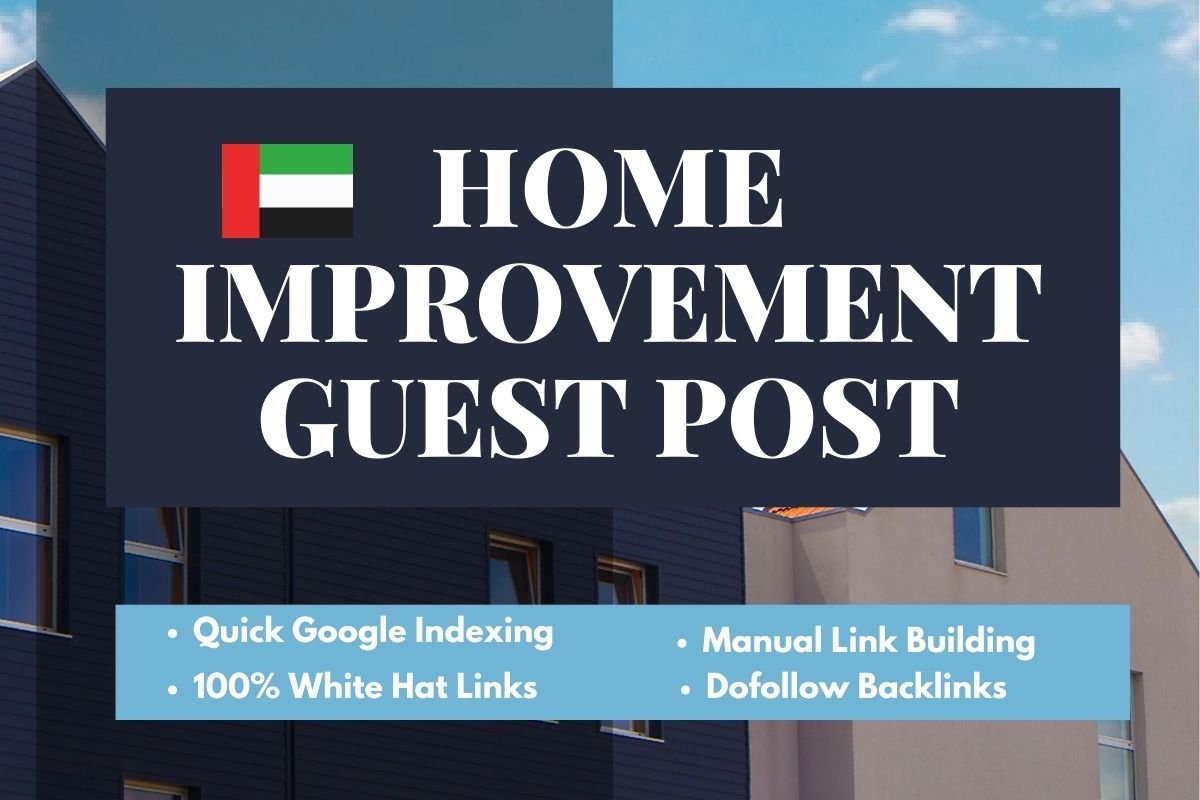 HOME IMPROVEMENT GUEST POST

• Quick Google Indexing
• 100% White Hat Links

• Manual Link Building
• Dofollow Backlinks